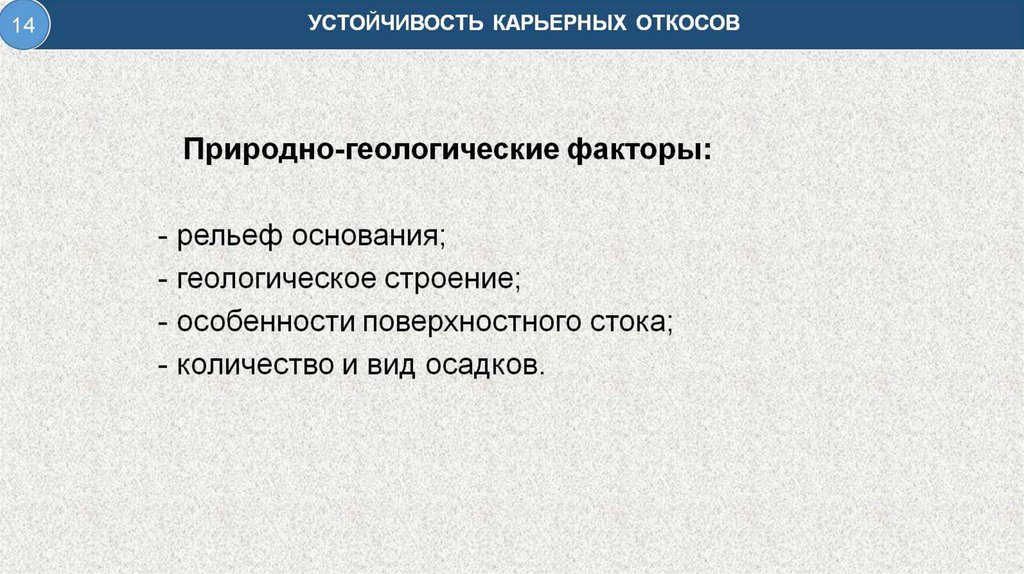 14

УСТОЙЧИВОСТЬ КАРЬЕРНЫХ ОТКОСОВ

Природно-геологические факторы:

- рельеф основания;
- геологическое строение;
- особенности поверхностного стока;
- количество и вид осадков.